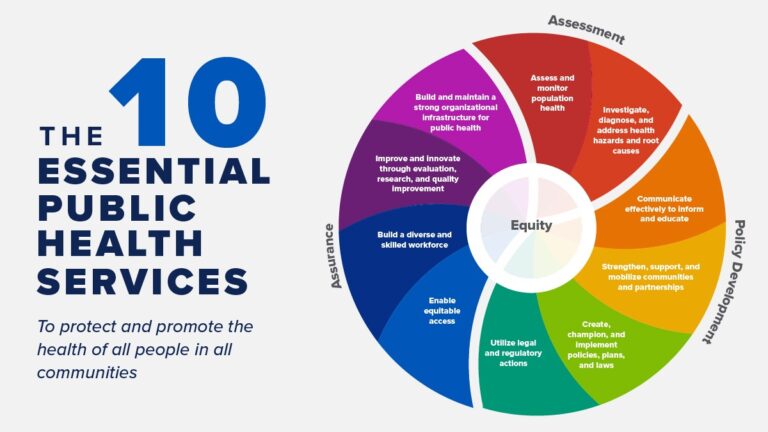 THE 10 ESSENTIAL PUBLIC HEALTH SERVICES

To protect and promote the health of all people in all communities

Assessment

Assess and monitor population health

Investigate, diagnose, and address health hazards and root causes

Policy Development

Communicate effectively to inform and educate

Strengthen, support, and mobilize communities and partnerships

Create, champion, and implement policies, plans, and laws

Utilize legal and regulatory actions

Assurance

Enable equitable access

Build a diverse and skilled workforce

Improve and innovate through evaluation, research, and quality improvement

Build and maintain a strong organizational infrastructure for public health

Equity